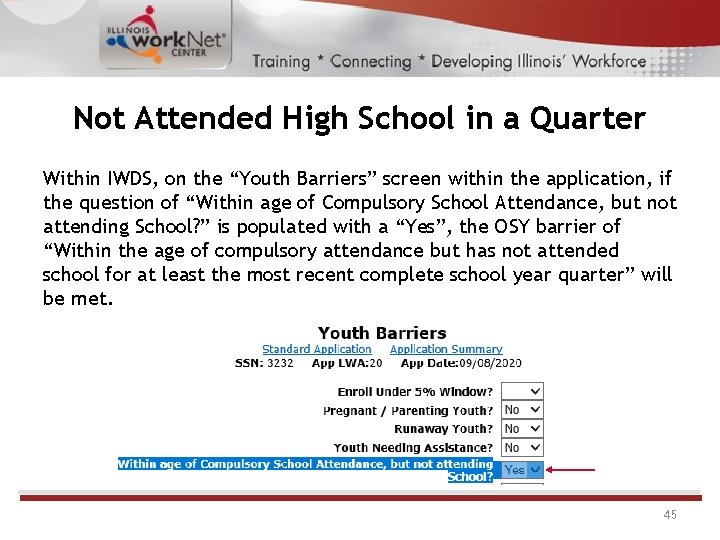 ILLINOIS workNet CENTER

Training * Connecting * Developing Illinois' Workforce

Not Attended High School in a Quarter

Within IWDS, on the “Youth Barriers” screen within the application, if the question of “Within age of Compulsory School Attendance, but not attending School?” is populated with a “Yes”, the OSY barrier of “Within the age of compulsory attendance but has not attended school for at least the most recent complete school year quarter” will be met.

Youth Barriers
Standard Application Application Summary
SSN: 3232 App LWA:20 App Date:09/08/2020

Enroll Under 5% Window?
Pregnant / Parenting Youth? No
Runaway Youth? No
Youth Needing Assistance? No
Within age of Compulsory School Attendance, but not attending School? Yes

45